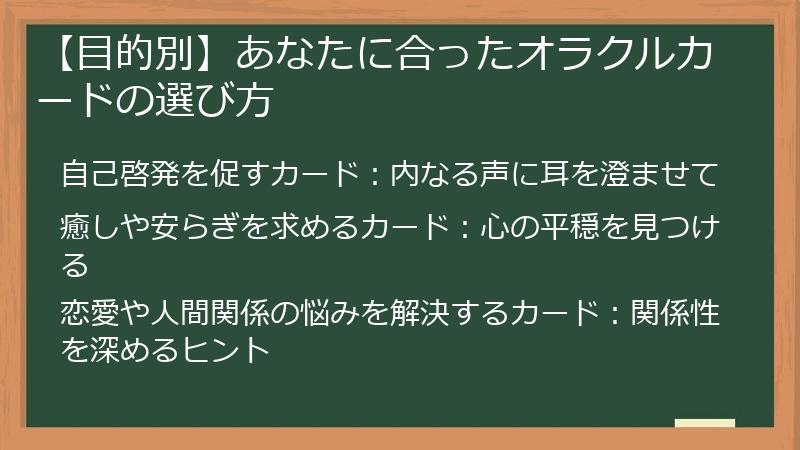 【目的別】あなたに合ったオラクルカードの選び方

自己啓発を促すカード：内なる声に耳を澄ませて

癒しや安らぎを求めるカード：心の平穏を見つける

恋愛や人間関係の悩みを解決するカード：関係性を深めるヒント